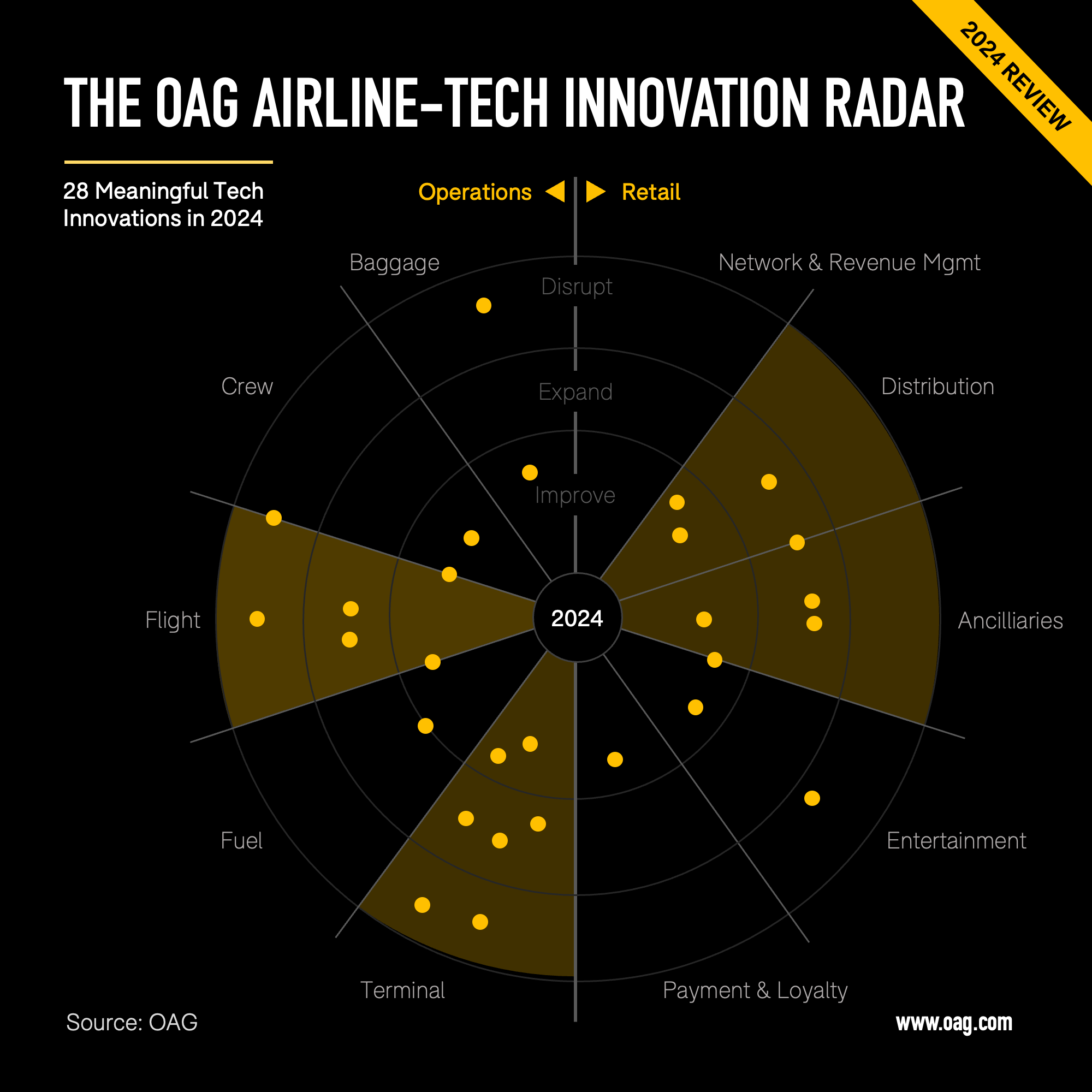 2024 REVIEW

THE OAG AIRLINE-TECH INNOVATION RADAR

28 Meaningful Tech Innovations in 2024

Operations Retail

Baggage

Network & Revenue Mgmt

Disrupt

Expand

Improve

Crew

Distribution

Flight

2024

Ancilliaries

Fuel

Entertainment

Terminal

Payment & Loyalty

Source: OAG

www.oag.com